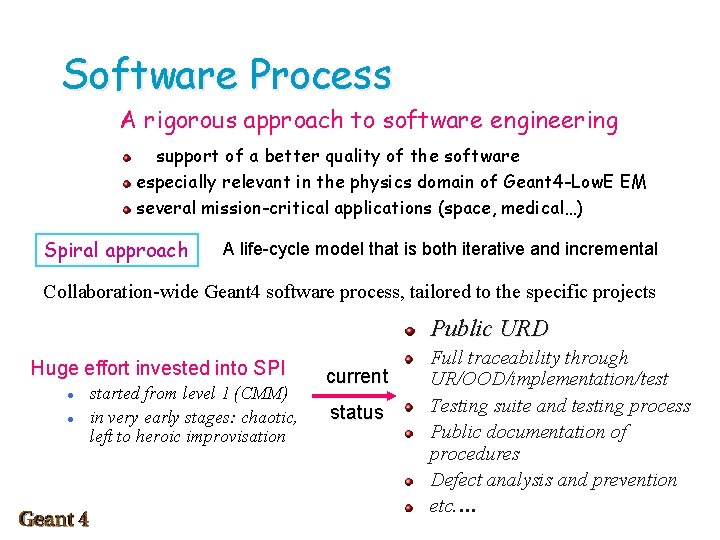 Software Process

A rigorous approach to software engineering

support of a better quality of the software
especially relevant in the physics domain of Geant4-LowE EM
several mission-critical applications (space, medical…)

Spiral approach

A life-cycle model that is both iterative and incremental

Collaboration-wide Geant4 software process, tailored to the specific projects

Huge effort invested into SPI
started from level 1 (CMM)
in very early stages: chaotic, left to heroic improvisation

current status

Public URD
Full traceability through UR/OOD/implementation/test
Testing suite and testing process
Public documentation of procedures
Defect analysis and prevention
etc.…

Geant 4